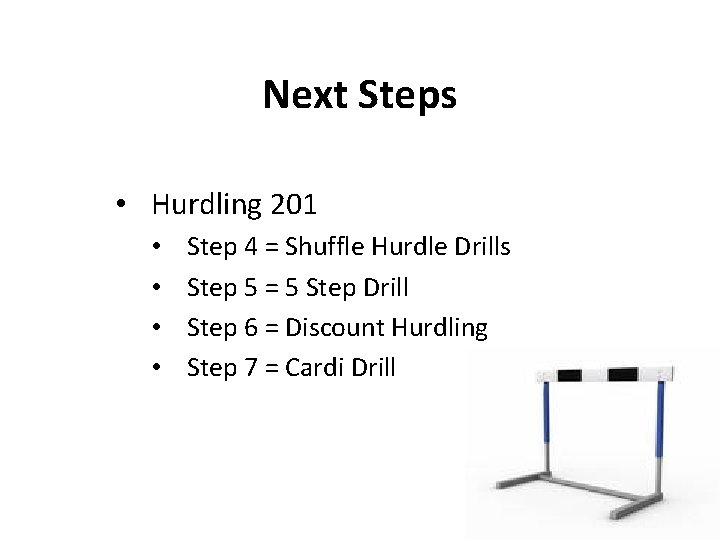 Next Steps

• Hurdling 201
• Step 4 = Shuffle Hurdle Drills
• Step 5 = 5 Step Drill
• Step 6 = Discount Hurdling
• Step 7 = Cardi Drill